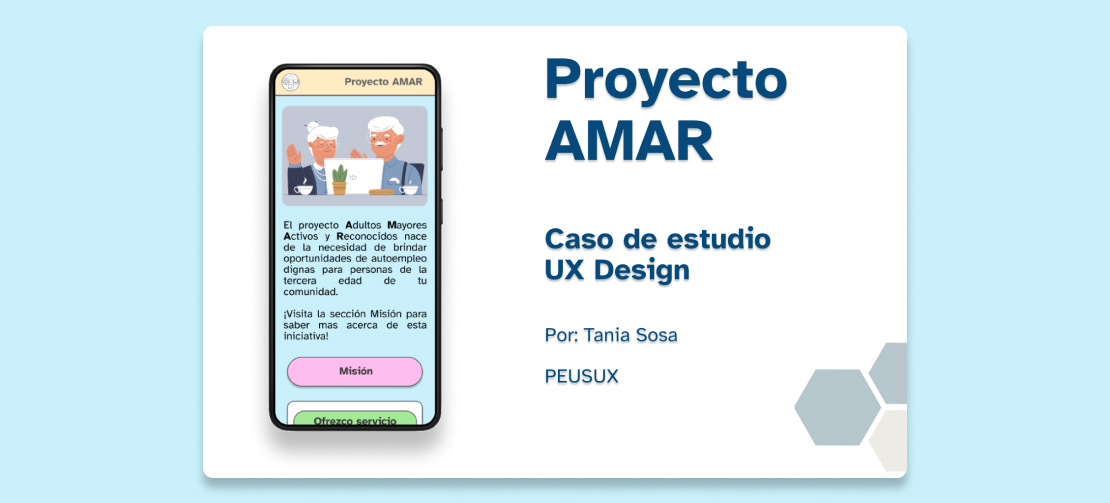 Proyecto AMAR

El proyecto Adultos Mayores Activos y Reconocidos nace de la necesidad de brindar oportunidades de autoempleo dignas para personas de la tercera edad de tu comunidad.

¡Visita la sección Misión para saber mas acerca de esta iniciativa!

Misión

Ofrezco servicio

Proyecto AMAR

Caso de estudio UX Design

Por: Tania Sosa

PEUSUX